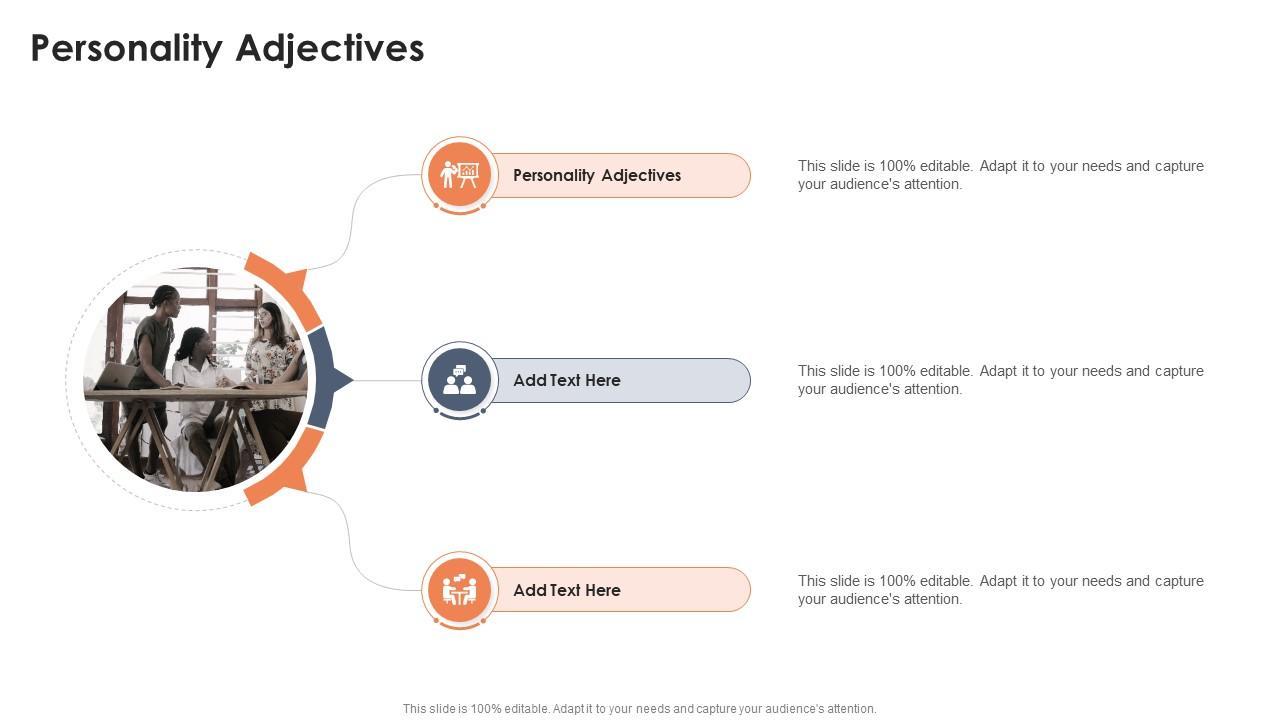 Personality Adjectives

Personality Adjectives

This slide is 100% editable. Adapt it to your needs and capture your audience's attention.

Add Text Here

This slide is 100% editable. Adapt it to your needs and capture your audience's attention.

Add Text Here

This slide is 100% editable. Adapt it to your needs and capture your audience's attention.

This slide is 100% editable. Adapt it to your needs and capture your audience's attention.